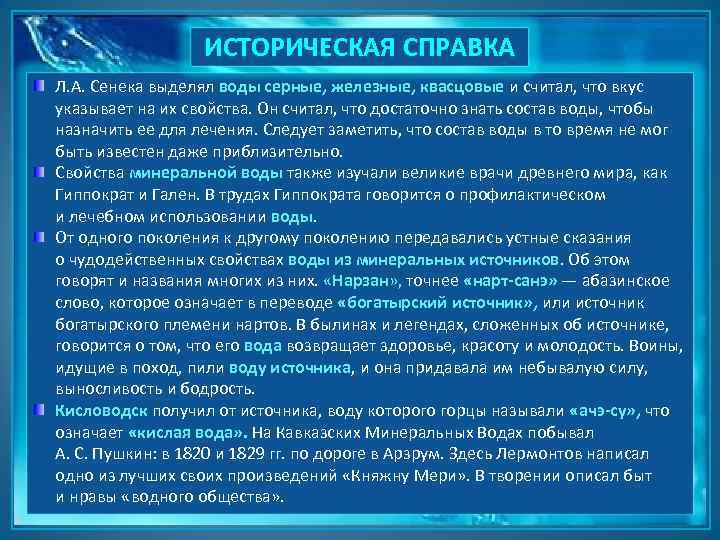 ИСТОРИЧЕСКАЯ СПРАВКА

Л.А. Сенека выделял воды серные, железные, квасцовые и считал, что вкус указывает на их свойства. Он считал, что достаточно знать состав воды, чтобы назначить ее для лечения. Следует заметить, что состав воды в то время не мог быть известен даже приблизительно.

Свойства минеральной воды также изучали великие врачи древнего мира, как Гиппократ и Гален. В трудах Гиппократа говорится о профилактическом и лечебном использовании воды.

От одного поколения к другому поколению передавались устные сказания о чудодейственных свойствах воды из минеральных источников. Об этом говорят и названия многих из них. «Нарзан», точнее «нарт-санэ» — абазинское слово, которое означает в переводе «богатырский источник», или источник богатырского племени нартов. В былинах и легендах, сложенных об источнике, говорится о том, что его вода возвращает здоровье, красоту и молодость. Воины, идущие в поход, пили воду источника, и она придавала им небывалую силу, выносливость и бодрость.

Кисловодск получил от источника, воду которого горцы называли «ачэ-су», что означает «кислая вода». На Кавказских Минеральных Водах побывал А. С. Пушкин: в 1820 и 1829 гг. по дороге в Арзрум. Здесь Лермонтов написал одно из лучших своих произведений «Княжну Мери». В творении описал быт и нравы «водного общества».